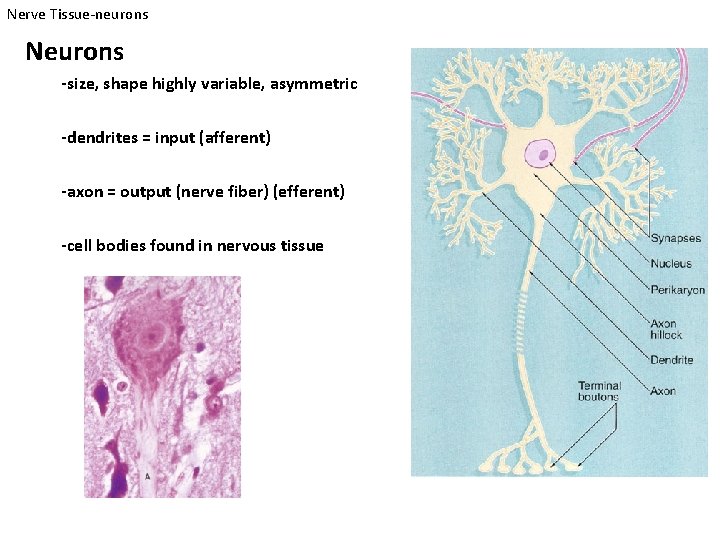 Nerve Tissue-neurons

Neurons

-size, shape highly variable, asymmetric

-dendrites = input (afferent)

-axon = output (nerve fiber) (efferent)

-cell bodies found in nervous tissue

A

Synapses

Nucleus

Perikaryon

Axon hillock

Dendrite

Axon

Terminal boutons